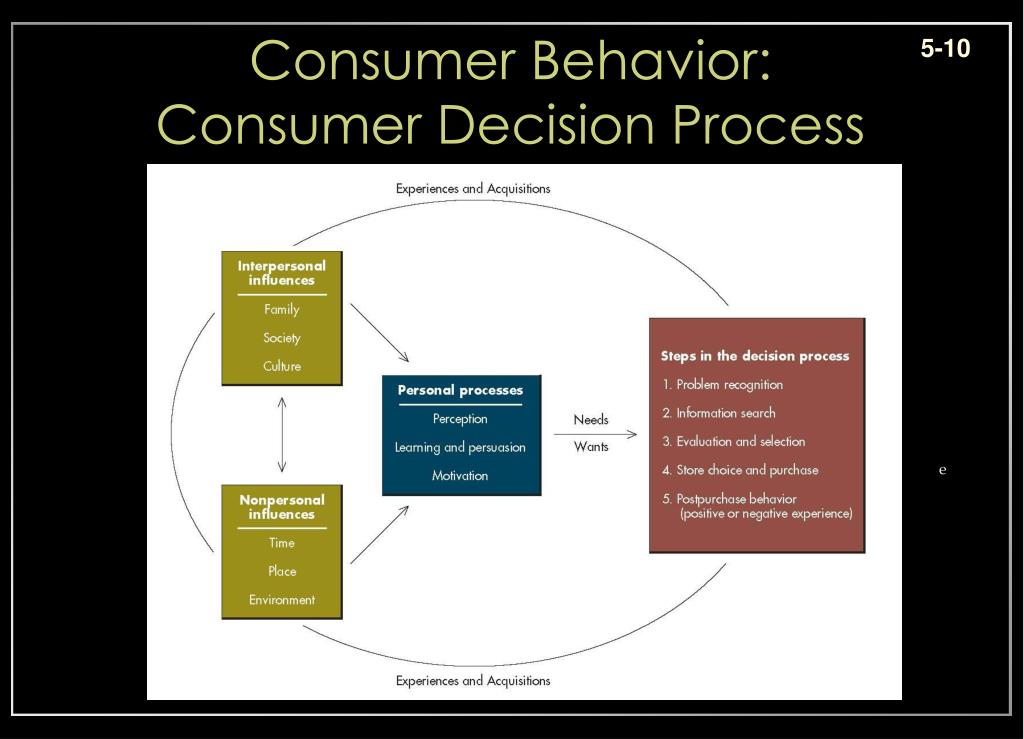 Consumer Behavior:
Consumer Decision Process

5-10

Experiences and Acquisitions

Interpersonal influences
Family
Society
Culture

Nonpersonal influences
Time
Place
Environment

Personal processes
Perception
Learning and persuasion
Motivation

Needs
Wants

Steps in the decision process
1. Problem recognition
2. Information search
3. Evaluation and selection
4. Store choice and purchase
5. Postpurchase behavior (positive or negative experience)

e

Experiences and Acquisitions